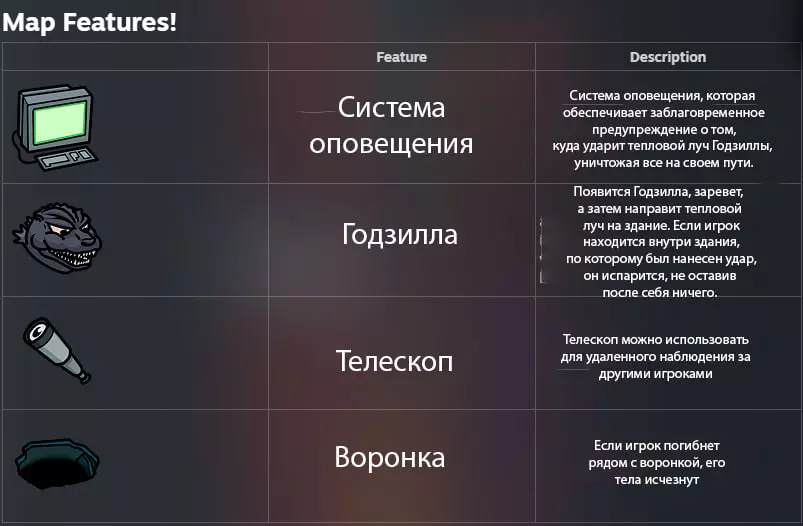 Map Features!

| | Feature | Description |
|---|---|---|
| | Система оповещения | Система оповещения, которая обеспечивает заблаговременное предупреждение о том, куда ударит тепловой луч Годзиллы, уничтожая все на своем пути. |
| | Годзилла | Появится Годзилла, заревет, а затем направит тепловой луч на здание. Если игрок находится внутри здания, по которому был нанесен удар, он испарится, не оставив после себя ничего. |
| | Телескоп | Телескоп можно использовать для удаленного наблюдения за другими игроками |
| | Воронка | Если игрок погибнет рядом с воронкой, его тела исчезнут |